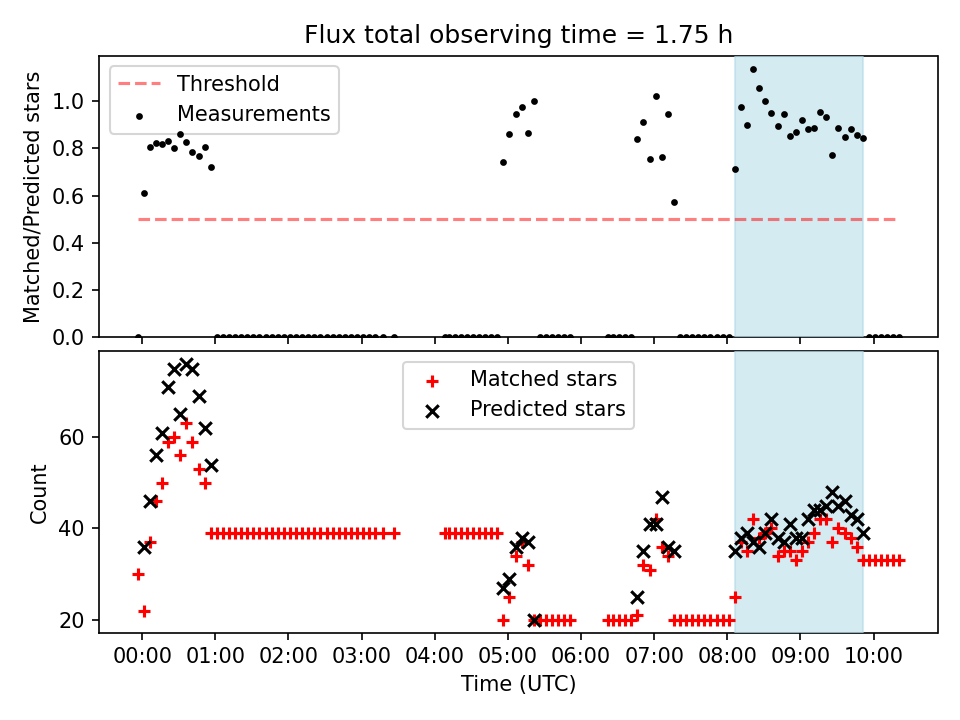 Flux total observing time = 1.75 h

Threshold
Measurements

Matched/Predicted stars

1.0
0.8
0.6
0.4
0.2
0.0

Matched stars
Predicted stars

Count

60
40
20

00:00
01:00
02:00
03:00
04:00
05:00
06:00
07:00
08:00
09:00
10:00

Time (UTC)